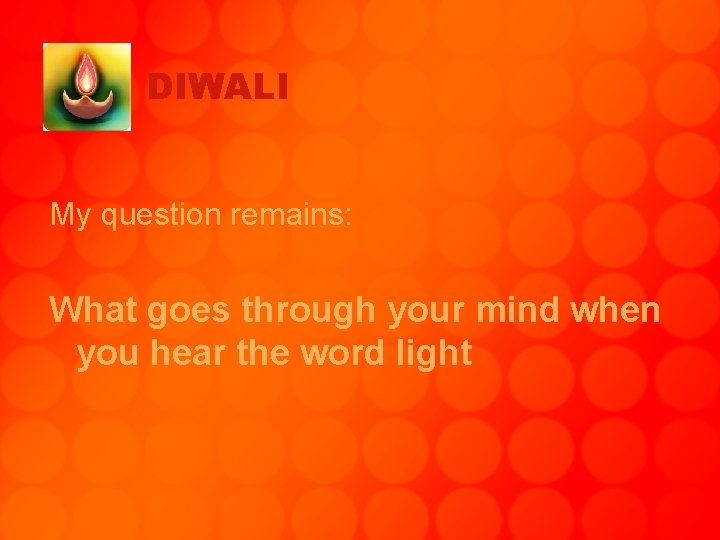 DIWALI

My question remains:

What goes through your mind when you hear the word light